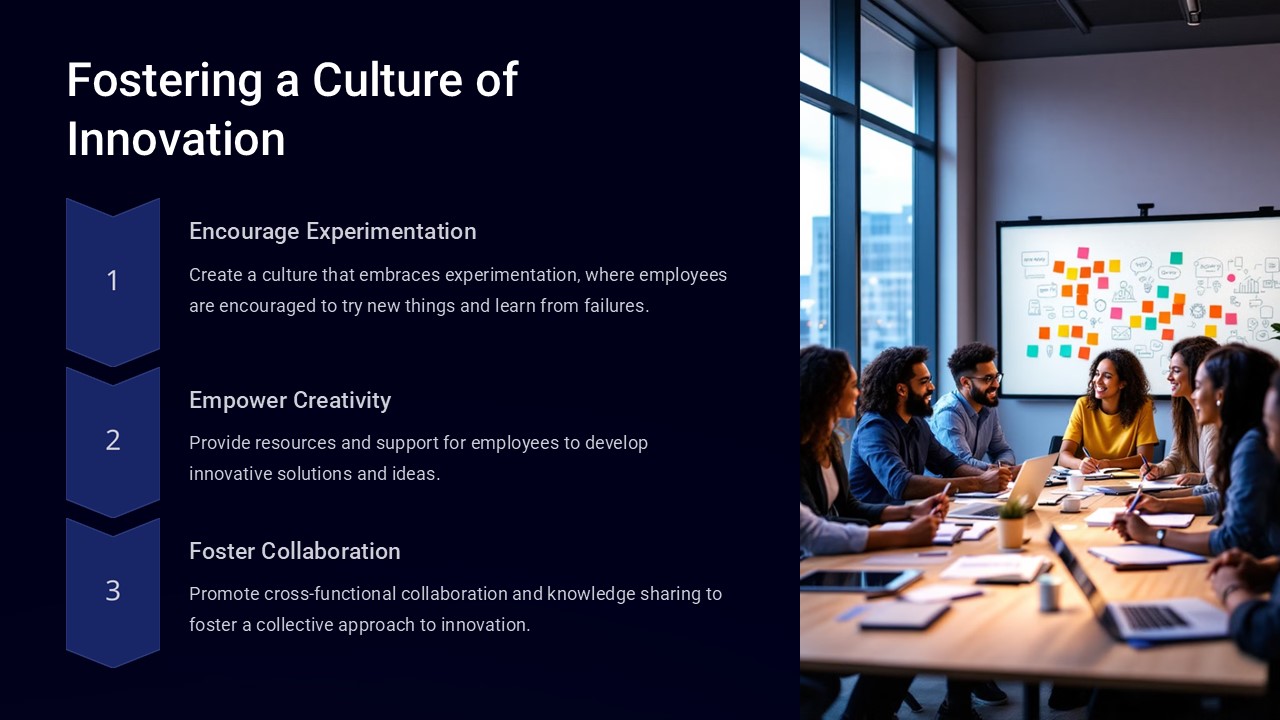 Fostering a Culture of Innovation

1

Encourage Experimentation

Create a culture that embraces experimentation, where employees are encouraged to try new things and learn from failures.

2

Empower Creativity

Provide resources and support for employees to develop innovative solutions and ideas.

3

Foster Collaboration

Promote cross-functional collaboration and knowledge sharing to foster a collective approach to innovation.